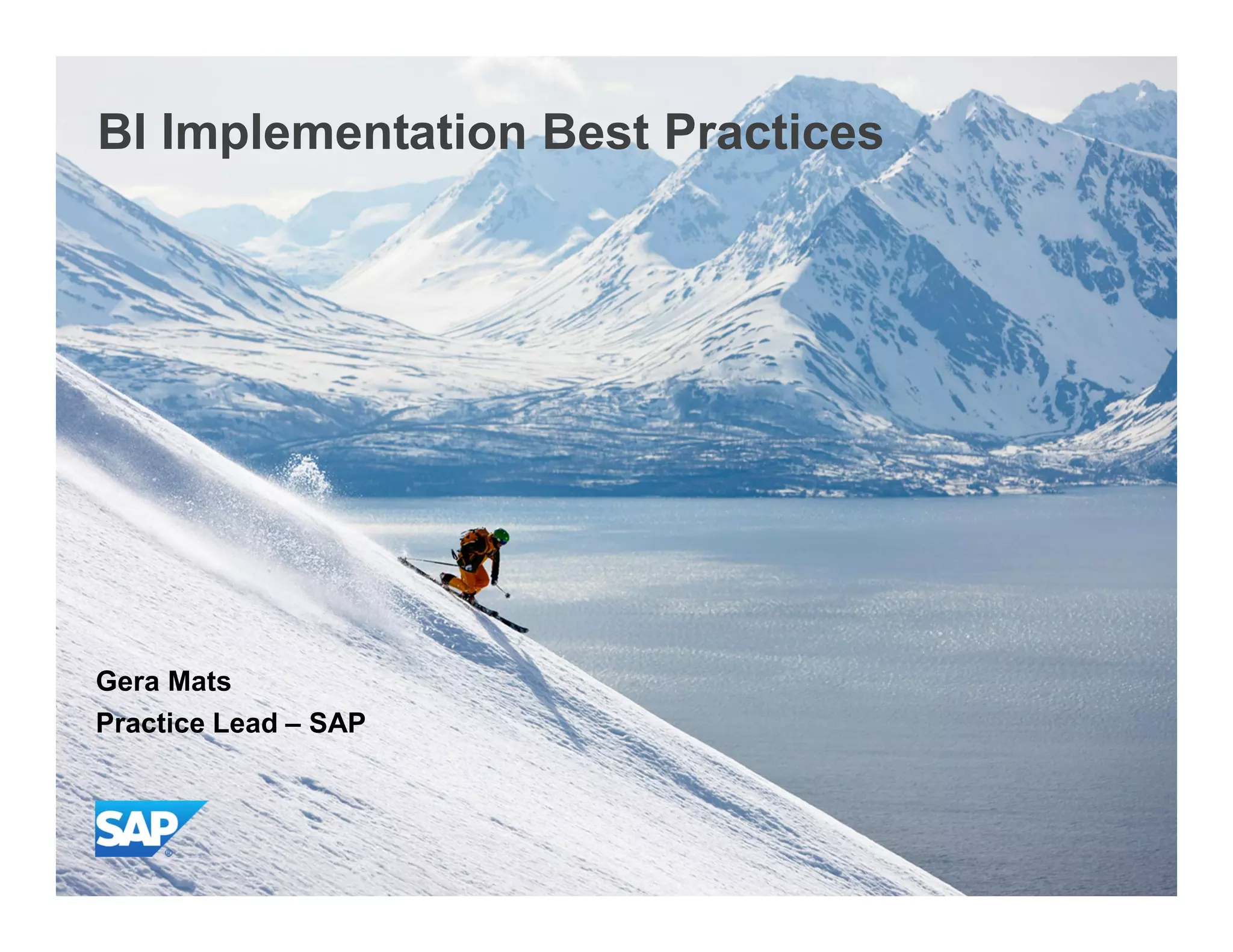 BI Implementation Best Practices

Gera Mats
Practice Lead – SAP

SAP®